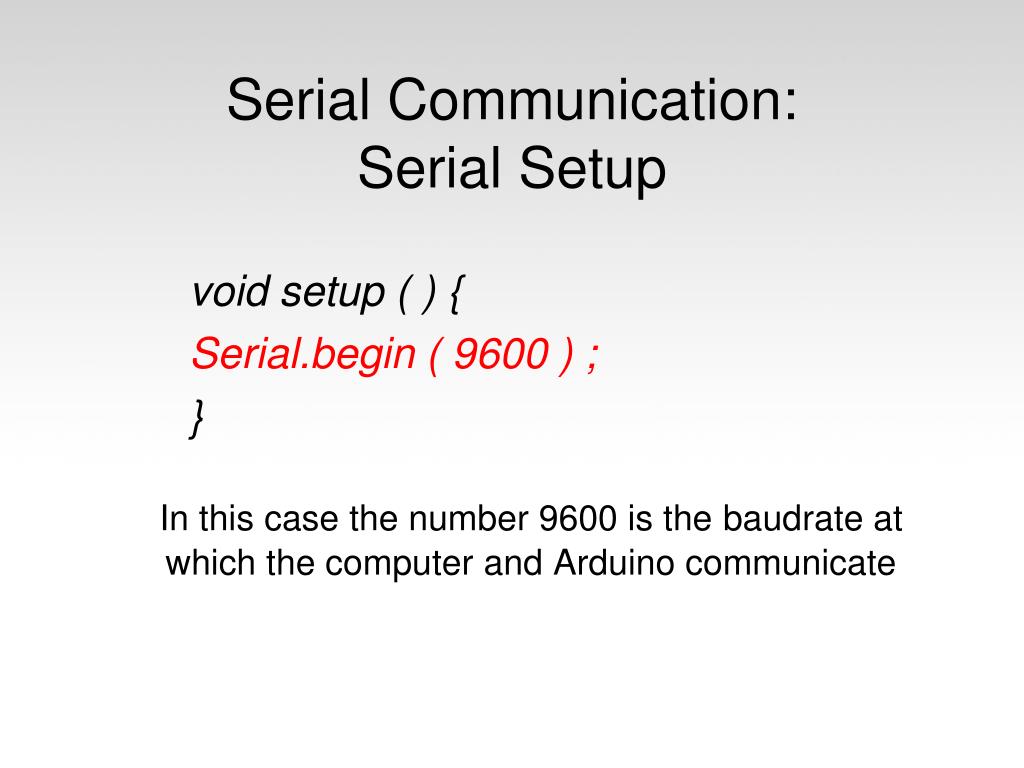 Serial Communication:
Serial Setup

void setup ( ) {
Serial.begin ( 9600 ) ;
}

In this case the number 9600 is the baudrate at which the computer and Arduino communicate